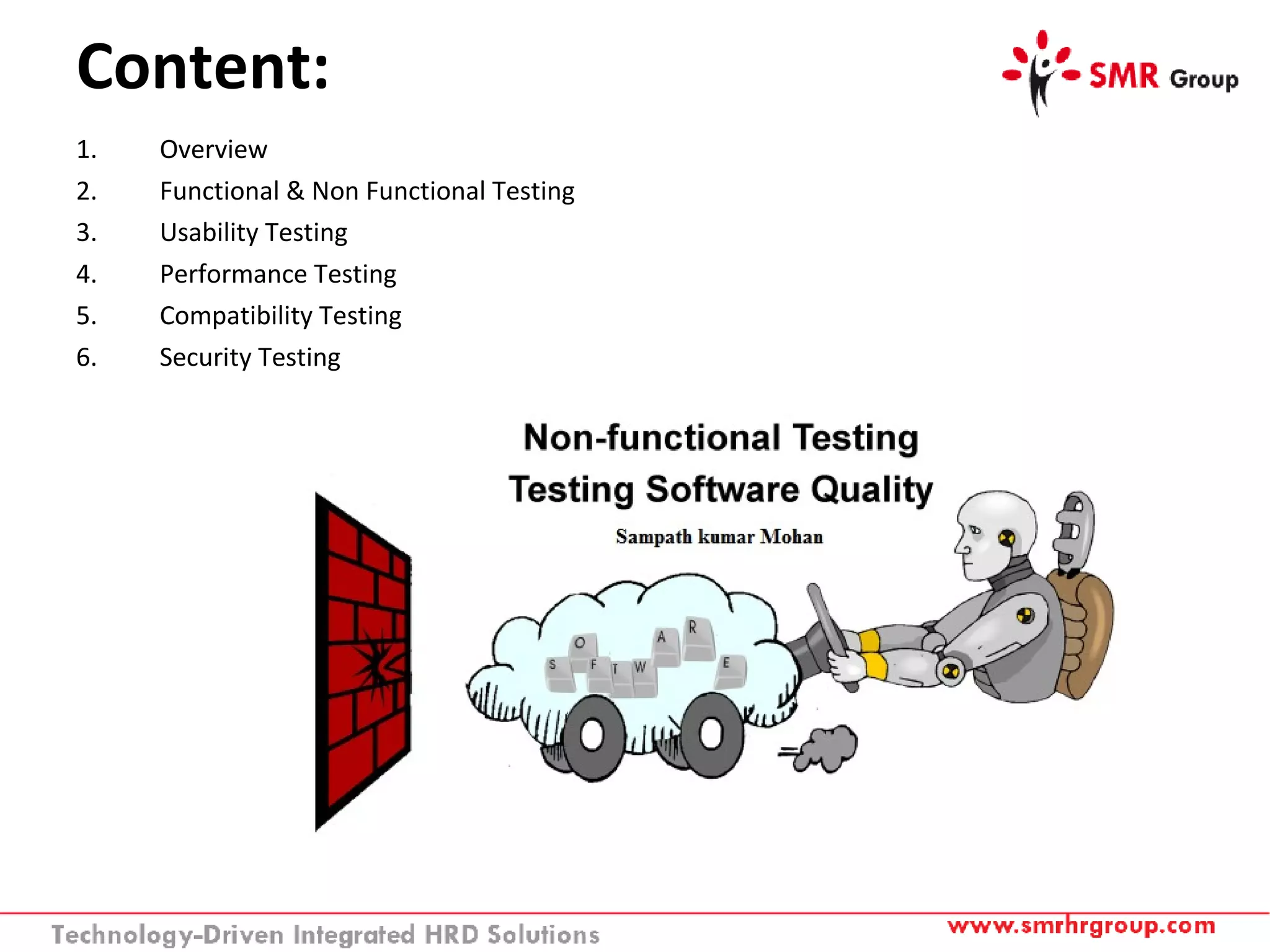 Content:

SMR Group

1. Overview
2. Functional & Non Functional Testing
3. Usability Testing
4. Performance Testing
5. Compatibility Testing
6. Security Testing

Non-functional Testing
Testing Software Quality
Sampath kumar Mohan

S O F T W A R E

Technology-Driven Integrated HRD Solutions
www.smrhrgroup.com